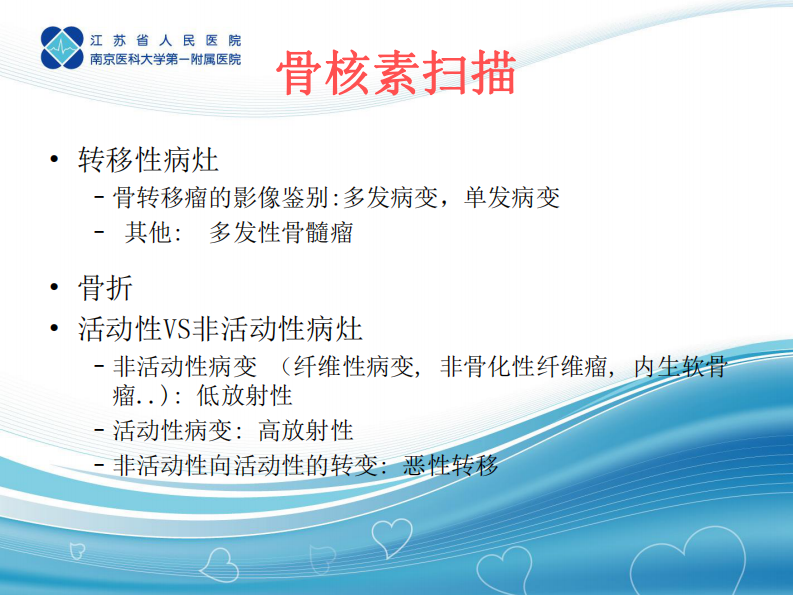 江苏省人民医院
南京医科大学第一附属医院

骨核素扫描

• 转移性病灶
 – 骨转移瘤的影像鉴别:多发病变，单发病变
 – 其他: 多发性骨髓瘤

• 骨折
• 活动性VS非活动性病灶
 – 非活动性病变 (纤维性病变, 非骨化性纤维瘤, 内生软骨瘤..): 低放射性
 – 活动性病变: 高放射性
 – 非活动性向活动性的转变: 恶性转移